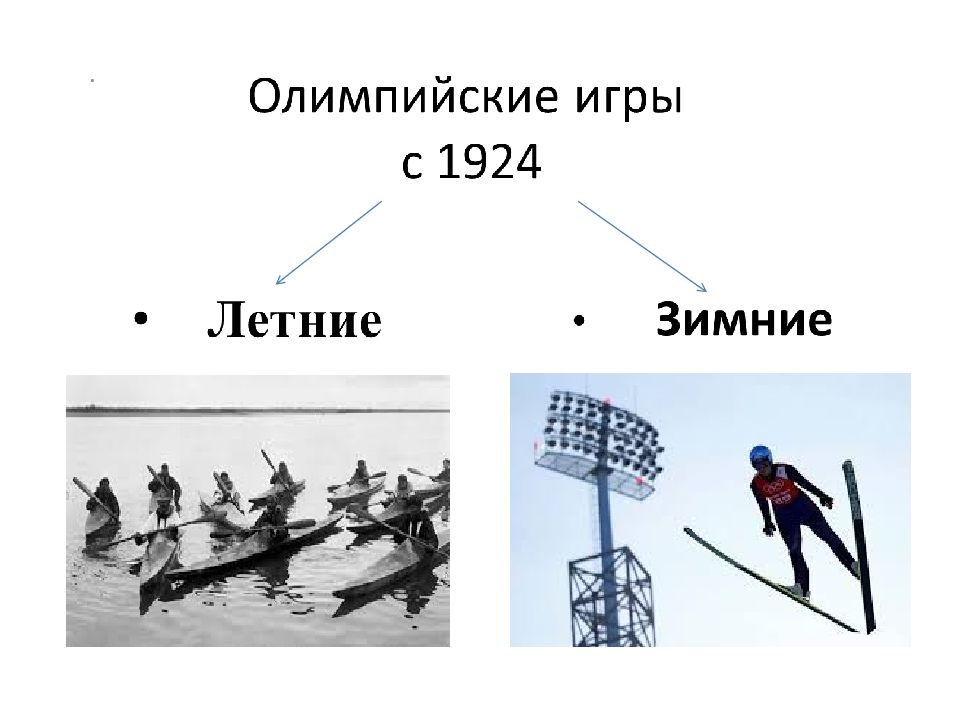 Олимпийские игры
с 1924

• Летние

• Зимние